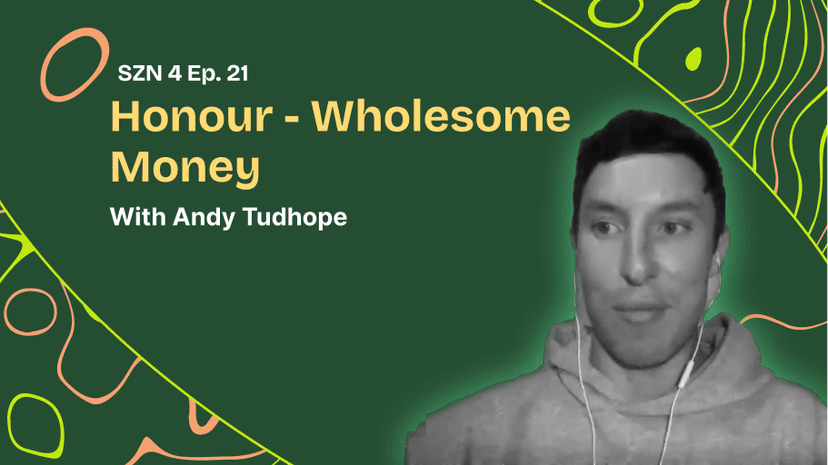 SZN 4 Ep. 21

Honour - Wholesome Money

With Andy Tudhope